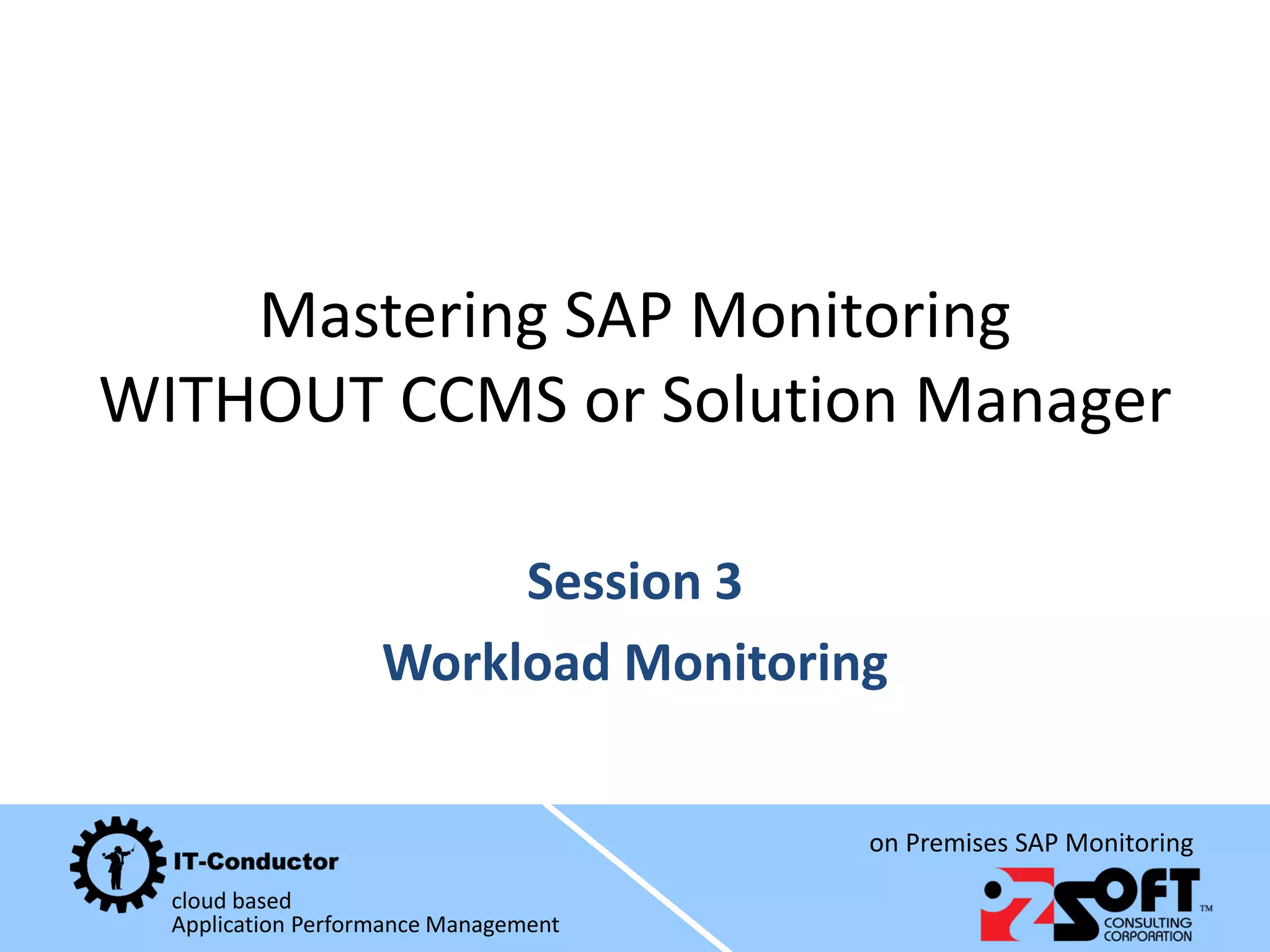 Mastering SAP Monitoring
WITHOUT CCMS or Solution Manager

Session 3

Workload Monitoring

IT-Conductor
cloud based
Application Performance Management

on Premises SAP Monitoring

OZSOFT™
CONSULTING
CORPORATION